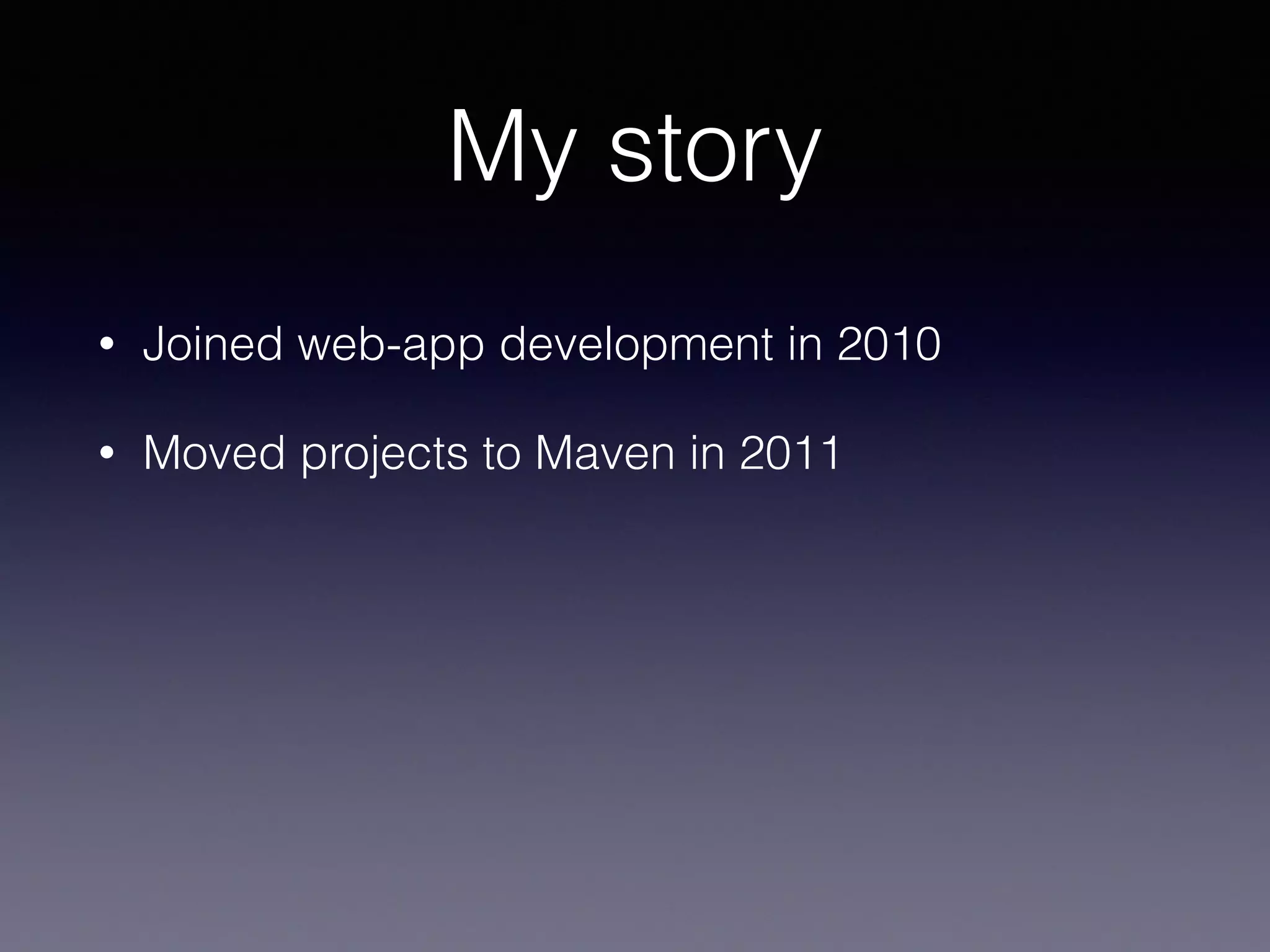 My story

• Joined web-app development in 2010

• Moved projects to Maven in 2011